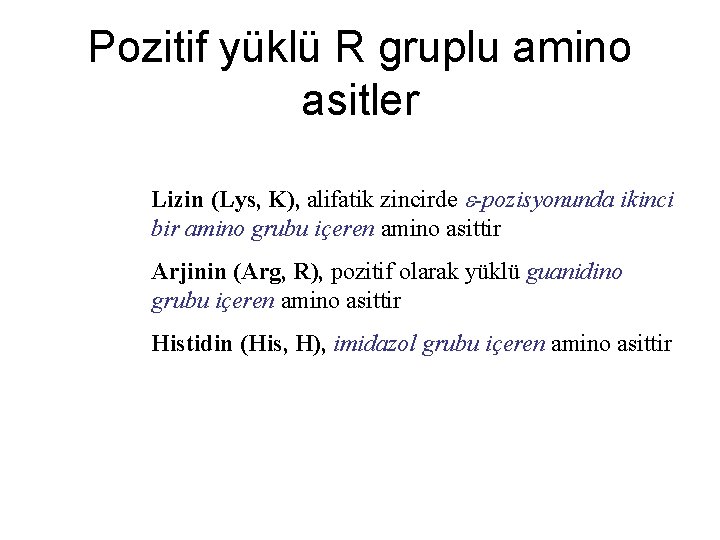 Pozitif yüklü R gruplu amino asitler

Lizin (Lys, K), alifatik zincirde ε-pozisyonunda ikinci bir amino grubu içeren amino asittir

Arjinin (Arg, R), pozitif olarak yüklü guanidino grubu içeren amino asittir

Histidin (His, H), imidazol grubu içeren amino asittir